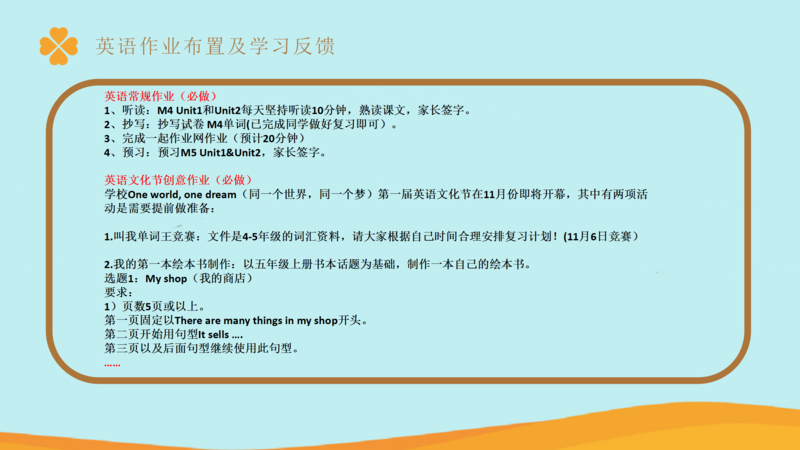 英语作业布置及学习反馈

英语常规作业（必做）
1、听读：M4 Unit1和Unit2每天坚持听读10分钟，熟读课文，家长签字。
2、抄写：抄写试卷 M4单词(已完成同学做好复习即可）。
3、完成一起作业网作业（预计20分钟）
4、预习：预习M5 Unit1&Unit2，家长签字。

英语文化节创意作业（必做）
学校One world, one dream（同一个世界，同一个梦）第一届英语文化节在11月份即将开幕，其中有两项活动是需要提前做准备：

1.叫我单词王竞赛：文件是4-5年级的词汇资料，请大家根据自己时间合理安排复习计划！(11月6日竞赛）

2.我的第一本绘本书制作：以五年级上册书本话题为基础，制作一本自己的绘本书。
选题1：My shop（我的商店）
要求：
1）页数5页或以上。
第一页固定以There are many things in my shop开头。
第二页开始用句型It sells ....
第三页以及后面句型继续使用此句型。
......